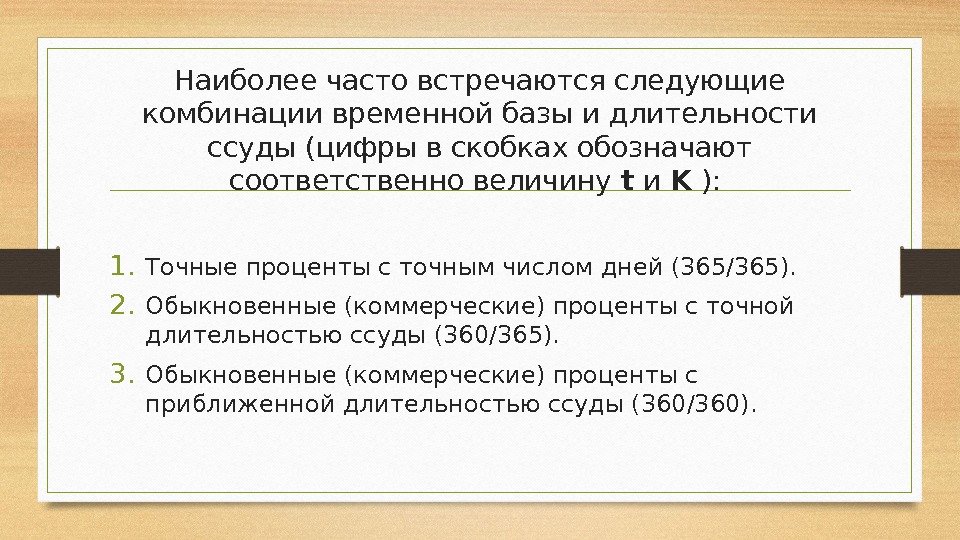 Наиболее часто встречаются следующие комбинации временной базы и длительности ссуды (цифры в скобках обозначают соответственно величину **t** и **K** ):

1. Точные проценты с точным числом дней (365/365).
2. Обыкновенные (коммерческие) проценты с точной длительностью ссуды (360/365).
3. Обыкновенные (коммерческие) проценты с приближенной длительностью ссуды (360/360).